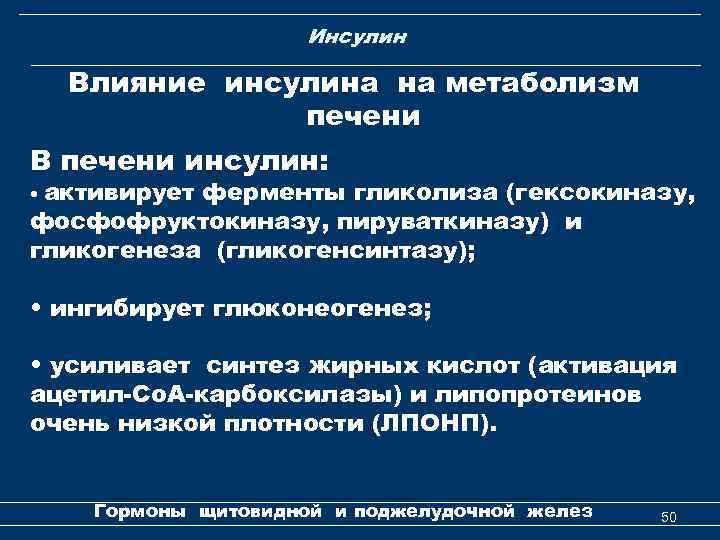 Инсулин

Влияние инсулина на метаболизм печени

В печени инсулин:

• активирует ферменты гликолиза (гексокиназу, фосфофруктокиназу, пируваткиназу) и гликогенеза (гликогенсинтазу);

• ингибирует глюконеогенез;

• усиливает синтез жирных кислот (активация ацетил-СоА-карбоксилазы) и липопротеинов очень низкой плотности (ЛПОНП).

Гормоны щитовидной и поджелудочной желез

50